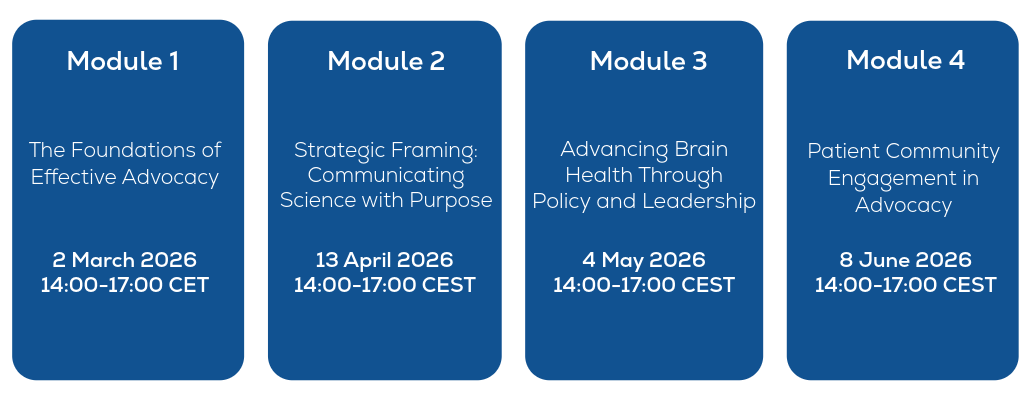 Module 1

The Foundations of Effective Advocacy

2 March 2026
14:00-17:00 CET

Module 2

Strategic Framing: Communicating Science with Purpose

13 April 2026
14:00-17:00 CEST

Module 3

Advancing Brain Health Through Policy and Leadership

4 May 2026
14:00-17:00 CEST

Module 4

Patient Community Engagement in Advocacy

8 June 2026
14:00-17:00 CEST